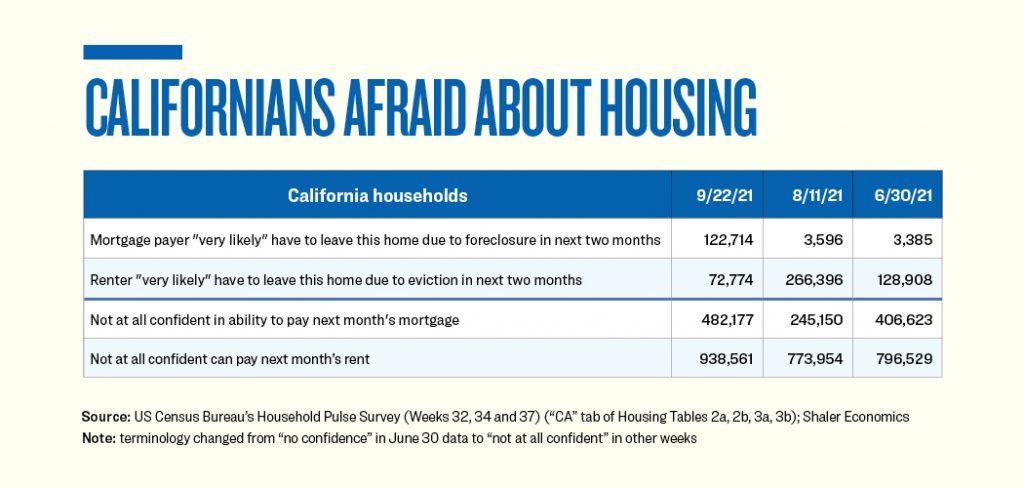 CALIFORNIANS AFRAID ABOUT HOUSING

| California households | 9/22/21 | 8/11/21 | 6/30/21 |
|---|---|---|---|
| Mortgage payer "very likely" have to leave this home due to foreclosure in next two months | 122,714 | 3,596 | 3,385 |
| Renter "very likely" have to leave this home due to eviction in next two months | 72,774 | 266,396 | 128,908 |
| Not at all confident in ability to pay next month's mortgage | 482,177 | 245,150 | 406,623 |
| Not at all confident can pay next month's rent | 938,561 | 773,954 | 796,529 |

Source: US Census Bureau's Household Pulse Survey (Weeks 32, 34 and 37) ("CA" tab of Housing Tables 2a, 2b, 3a, 3b); Shaler Economics
Note: terminology changed from "no confidence" in June 30 data to "not at all confident" in other weeks